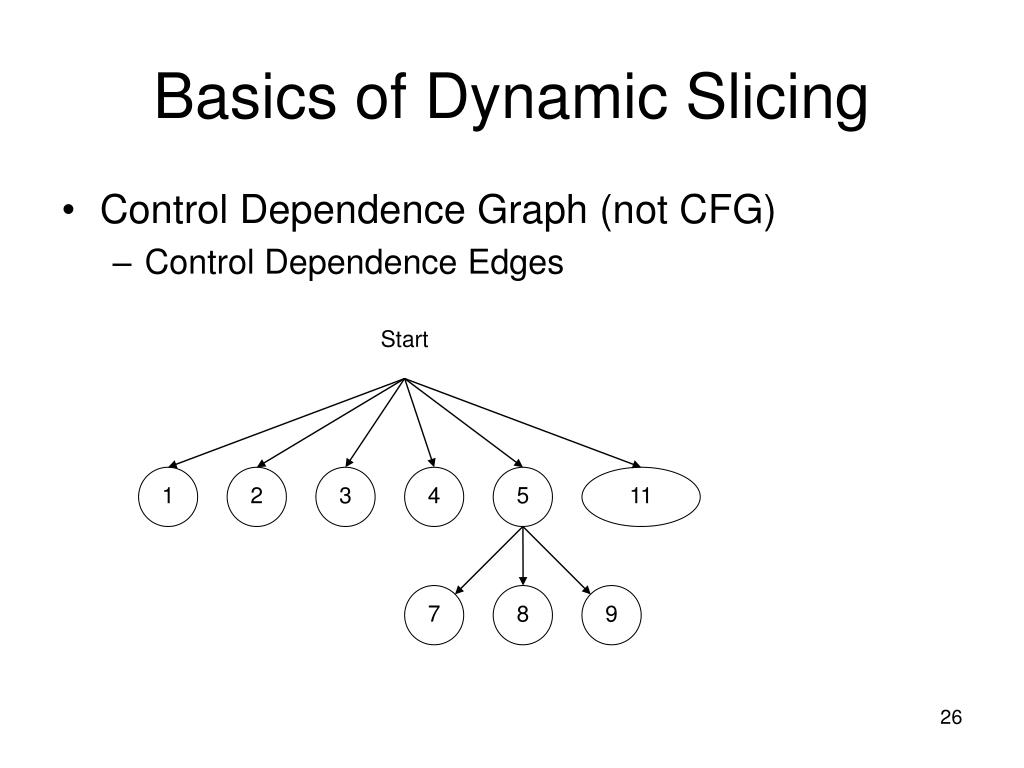 Basics of Dynamic Slicing

• Control Dependence Graph (not CFG)
– Control Dependence Edges

Start

1 2 3 4 5 11

7 8 9

26